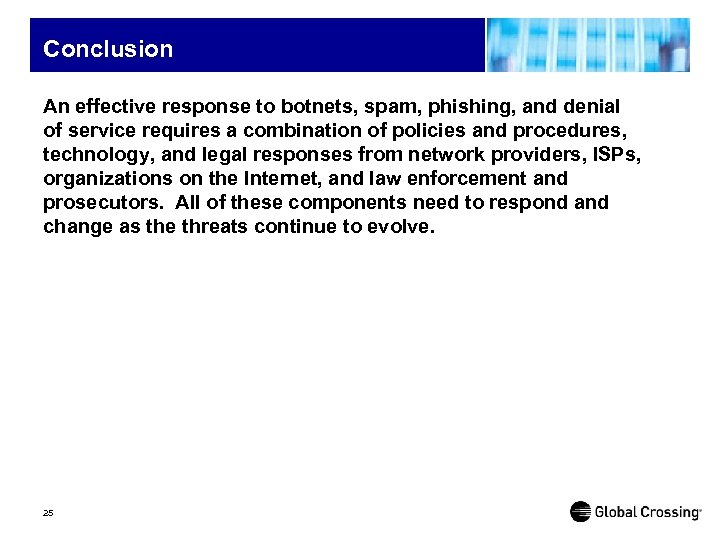 Conclusion

An effective response to botnets, spam, phishing, and denial of service requires a combination of policies and procedures, technology, and legal responses from network providers, ISPs, organizations on the Internet, and law enforcement and prosecutors.  All of these components need to respond and change as the threats continue to evolve.

25

Global Crossing